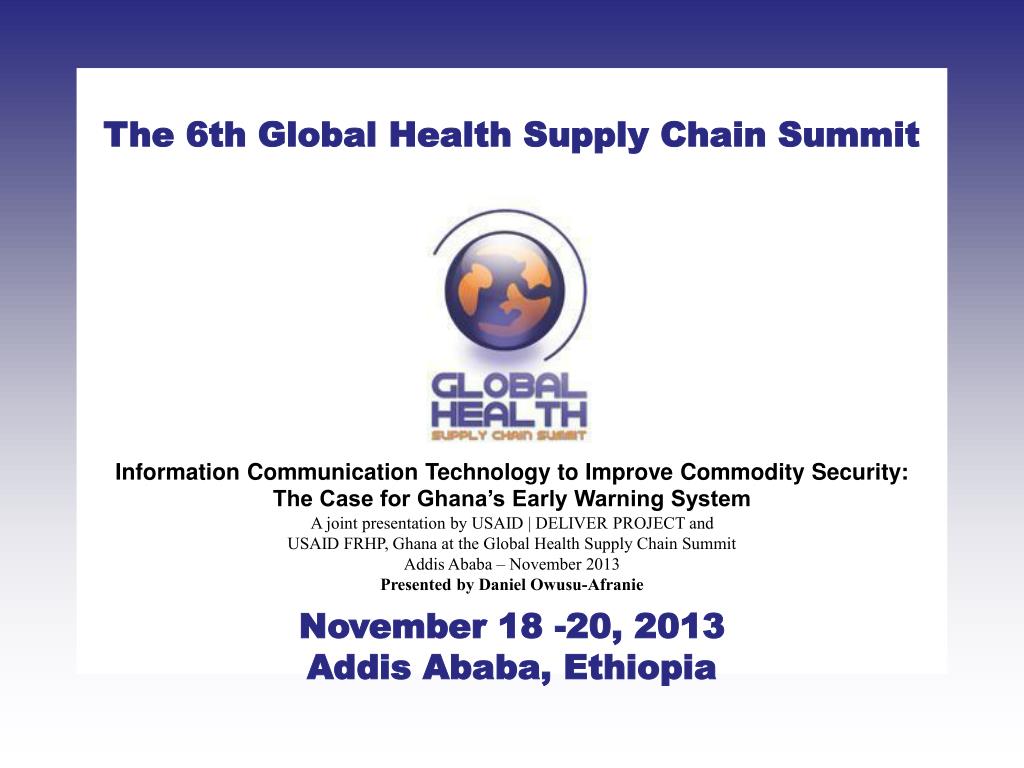 The 6th Global Health Supply Chain Summit

GLOBAL HEALTH
SUPPLY CHAIN SUMMIT

Information Communication Technology to Improve Commodity Security:
The Case for Ghana's Early Warning System
A joint presentation by USAID | DELIVER PROJECT and
USAID FRHP, Ghana at the Global Health Supply Chain Summit
Addis Ababa – November 2013
Presented by Daniel Owusu-Afranie

November 18 -20, 2013
Addis Ababa, Ethiopia